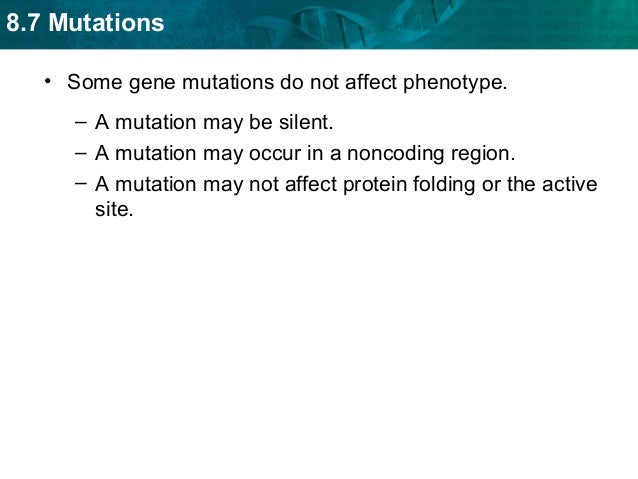 8.7 Mutations

• Some gene mutations do not affect phenotype.

– A mutation may be silent.
– A mutation may occur in a noncoding region.
– A mutation may not affect protein folding or the active site.